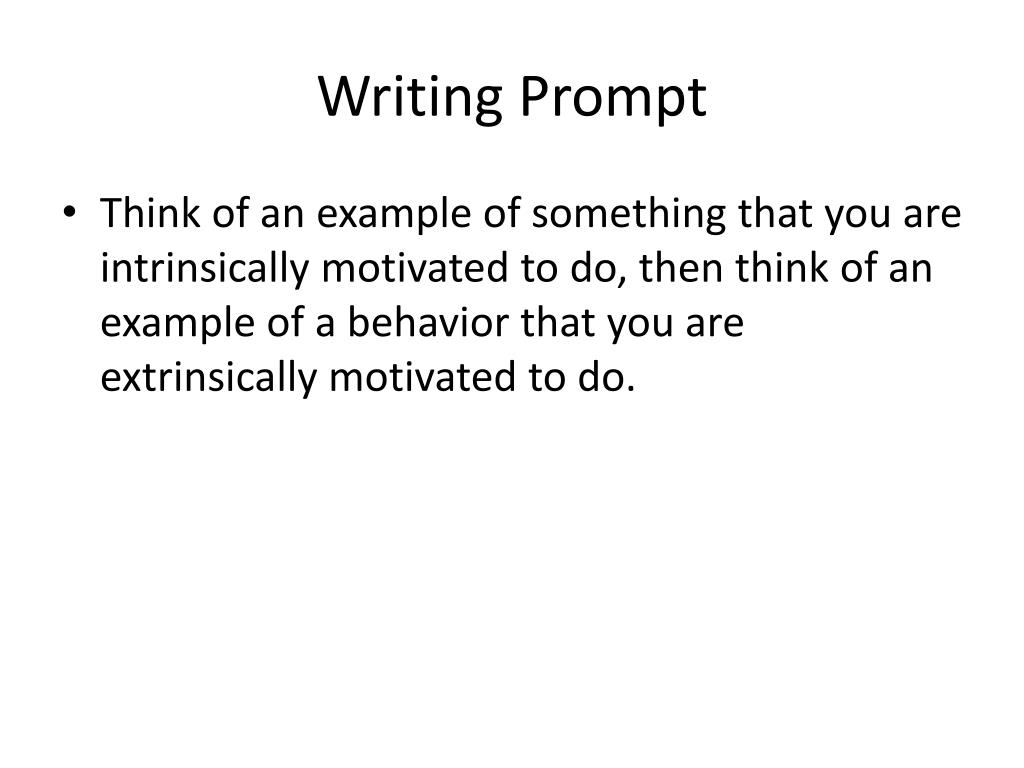 Writing Prompt

• Think of an example of something that you are intrinsically motivated to do, then think of an example of a behavior that you are extrinsically motivated to do.